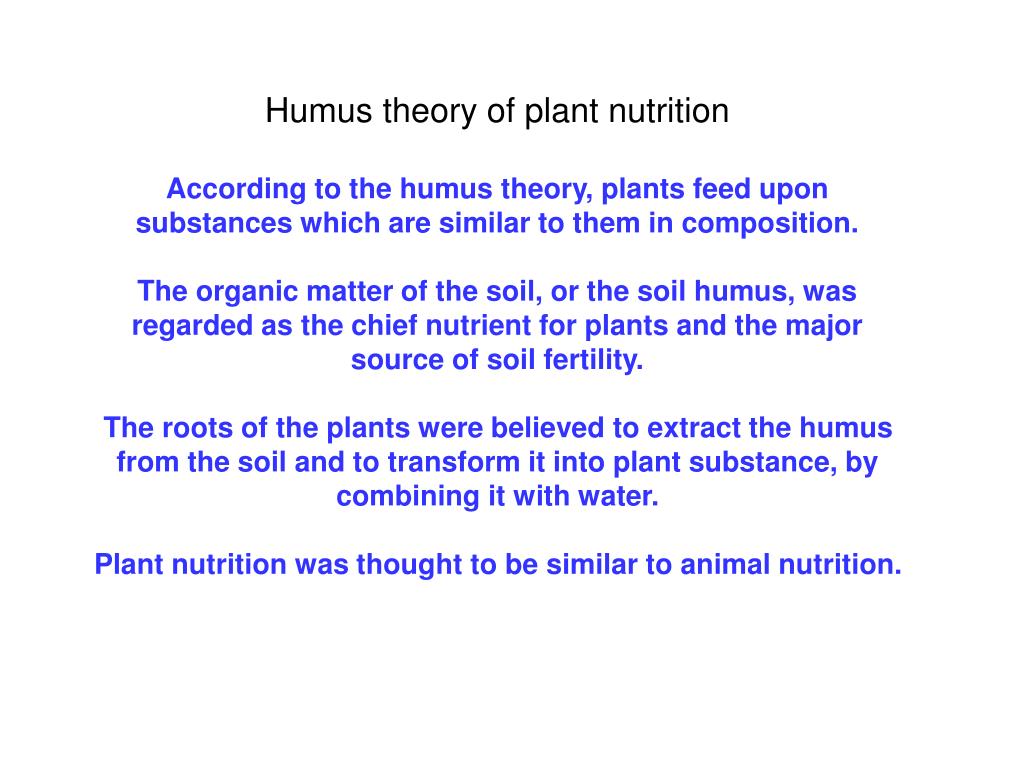 Humus theory of plant nutrition

According to the humus theory, plants feed upon substances which are similar to them in composition.

The organic matter of the soil, or the soil humus, was regarded as the chief nutrient for plants and the major source of soil fertility.

The roots of the plants were believed to extract the humus from the soil and to transform it into plant substance, by combining it with water.

Plant nutrition was thought to be similar to animal nutrition.